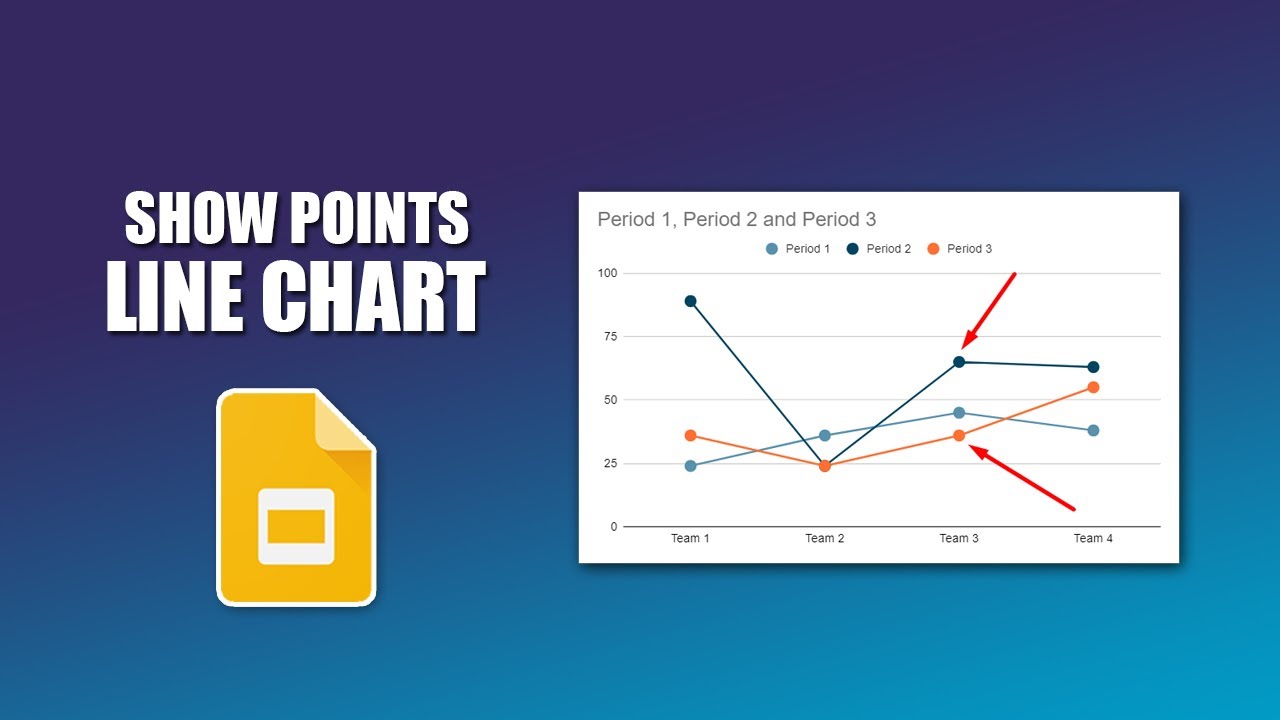 SHOW POINTS
LINE CHART

Period 1, Period 2 and Period 3

Period 1 Period 2 Period 3

100
75
50
25
0

Team 1 Team 2 Team 3 Team 4